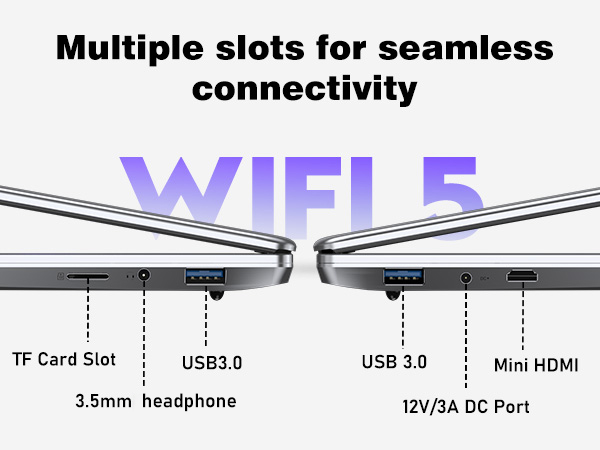 Multiple slots for seamless connectivity

WIFI 5

TF Card Slot

3.5mm headphone

USB3.0

USB 3.0

12V/3A DC Port

Mini HDMI